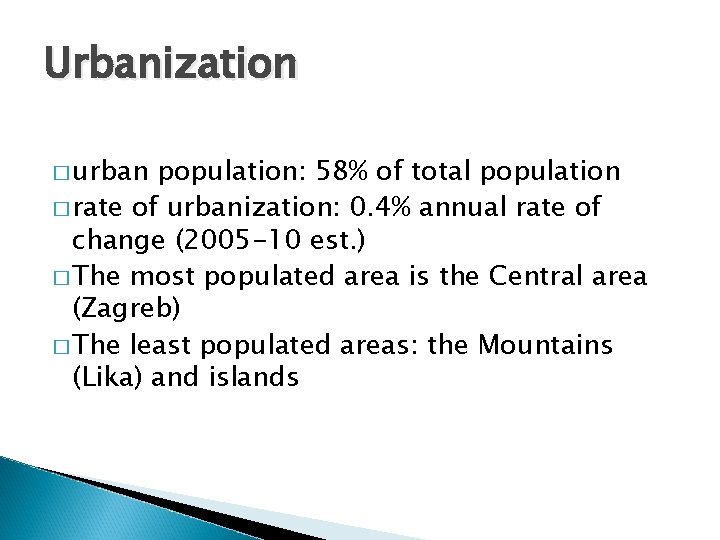 Urbanization

□ urban population: 58% of total population
□ rate of urbanization: 0.4% annual rate of change (2005-10 est.)
□ The most populated area is the Central area (Zagreb)
□ The least populated areas: the Mountains (Lika) and islands